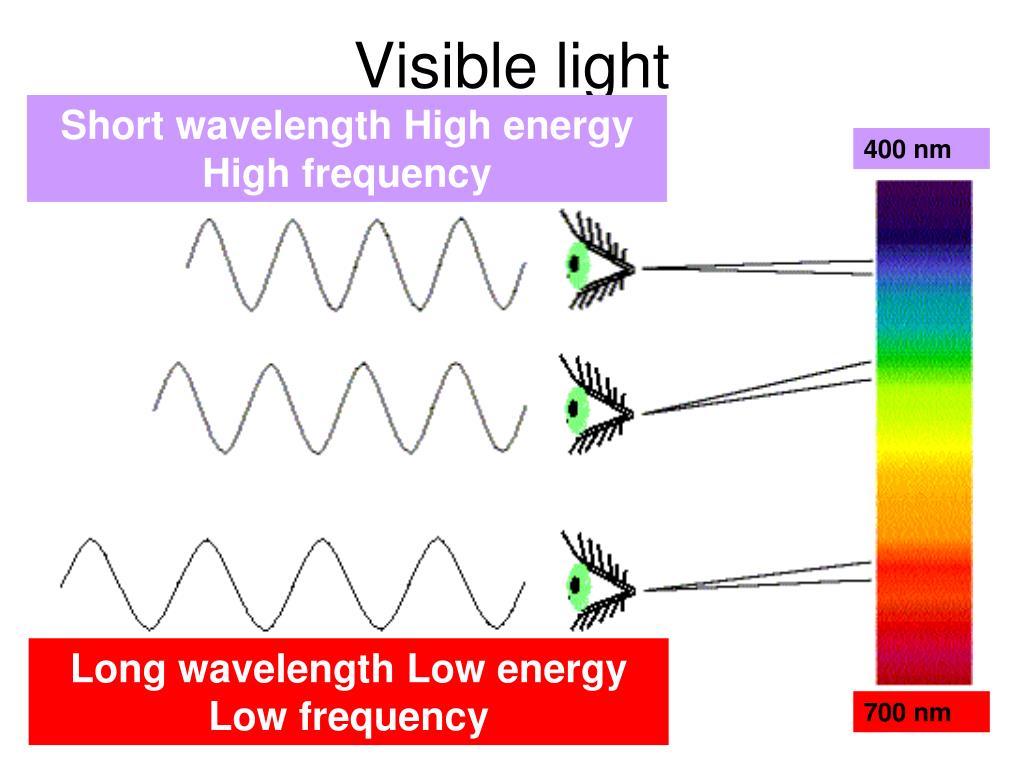 Visible light

Short wavelength High energy High frequency

400 nm

Long wavelength Low energy Low frequency

700 nm